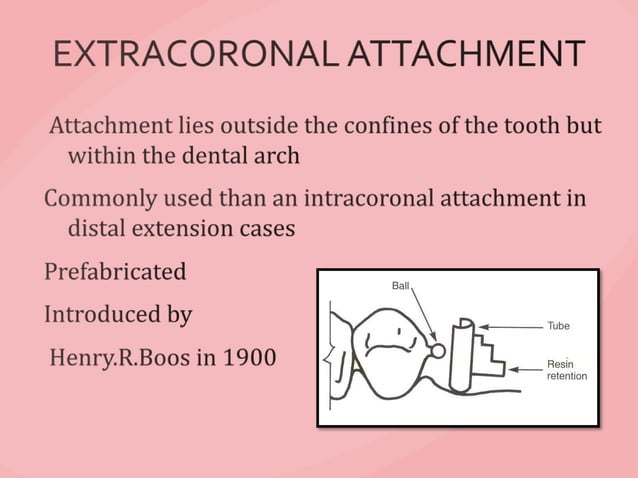 EXTRACORONAL ATTACHMENT

Attachment lies outside the confines of the tooth but within the dental arch

Commonly used than an intracoronal attachment in distal extension cases

Prefabricated

Introduced by

Henry.R.Boos in 1900

Ball

Tube

Resin retention